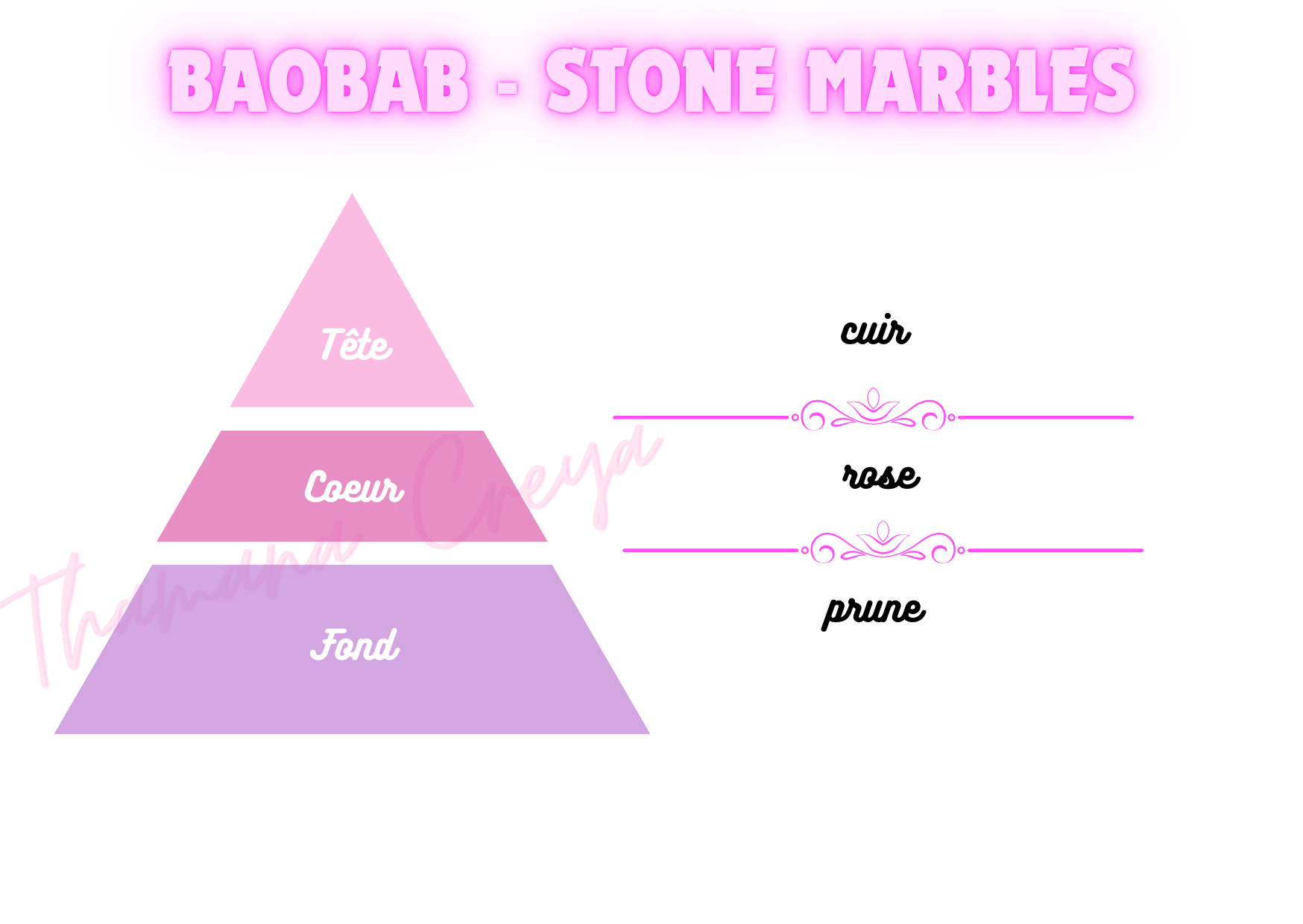 BAOBAB - STONE MARBLES

Tête

Coeur

Fond

cuir

rose

prune

Thamana Creya